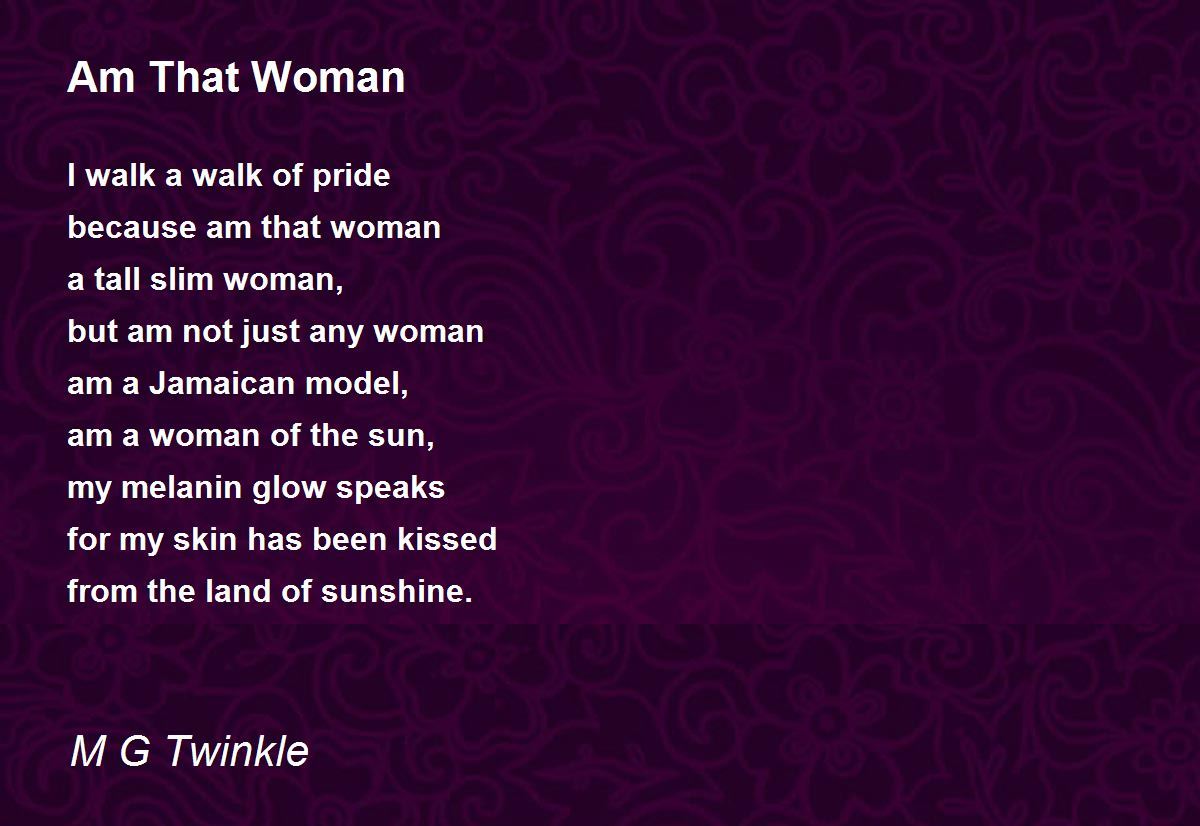 Am That Woman

I walk a walk of pride
because am that woman
a tall slim woman,
but am not just any woman
am a Jamaican model,
am a woman of the sun,
my melanin glow speaks
for my skin has been kissed
from the land of sunshine.

M G Twinkle